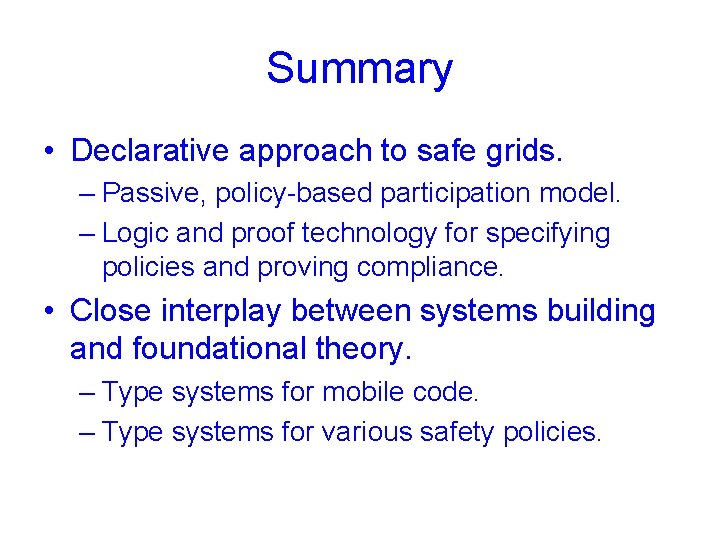 Summary

• Declarative approach to safe grids.

– Passive, policy-based participation model.

– Logic and proof technology for specifying policies and proving compliance.

• Close interplay between systems building and foundational theory.

– Type systems for mobile code.

– Type systems for various safety policies.